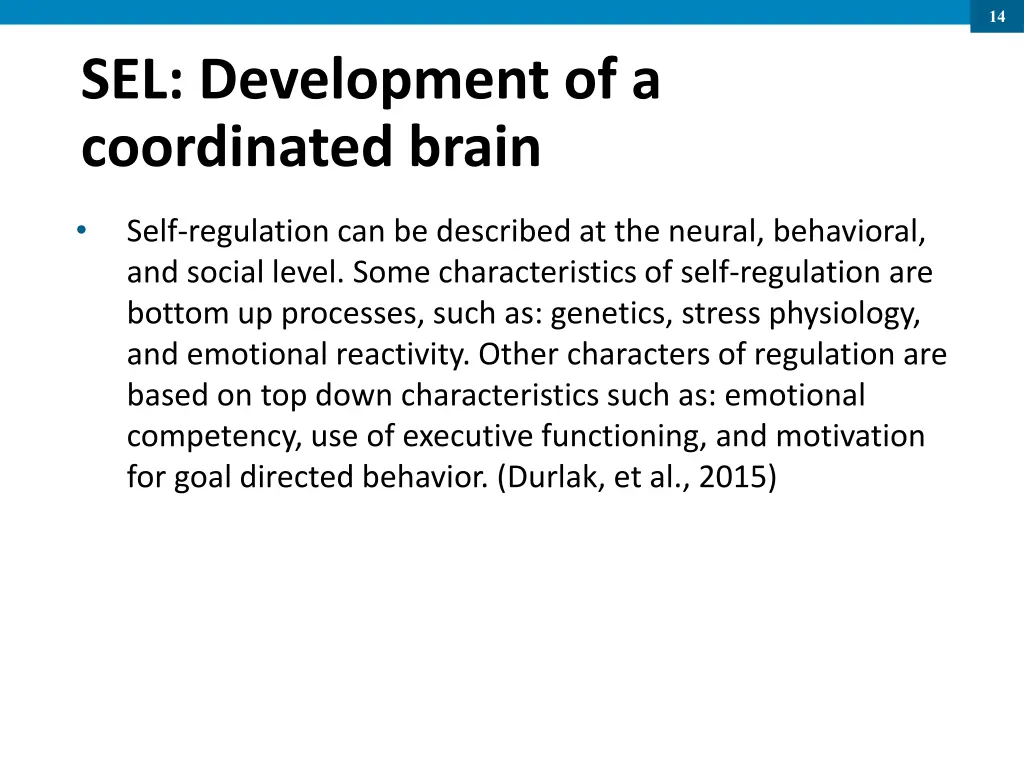 14

SEL: Development of a coordinated brain

• Self-regulation can be described at the neural, behavioral, and social level. Some characteristics of self-regulation are bottom up processes, such as: genetics, stress physiology, and emotional reactivity. Other characters of regulation are based on top down characteristics such as: emotional competency, use of executive functioning, and motivation for goal directed behavior. (Durlak, et al., 2015)